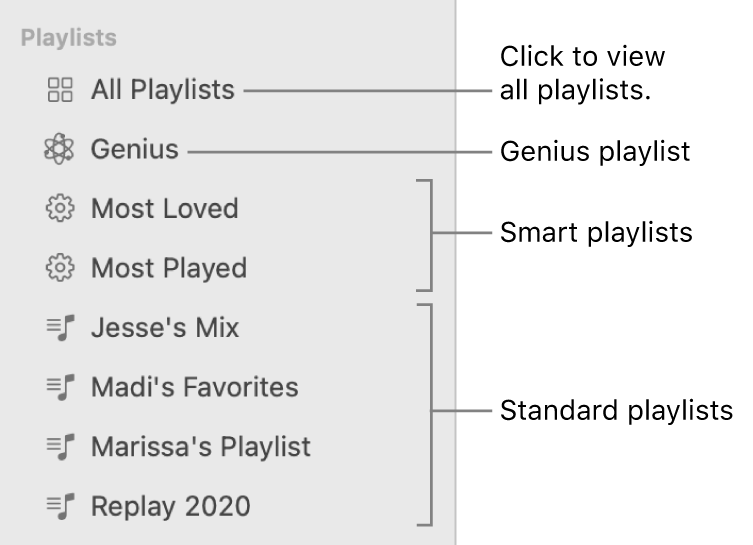 Playlists

All Playlists

Genius

Most Loved

Most Played

Jesse's Mix

Madi's Favorites

Marissa's Playlist

Replay 2020

Click to view all playlists.

Genius playlist

Smart playlists

Standard playlists